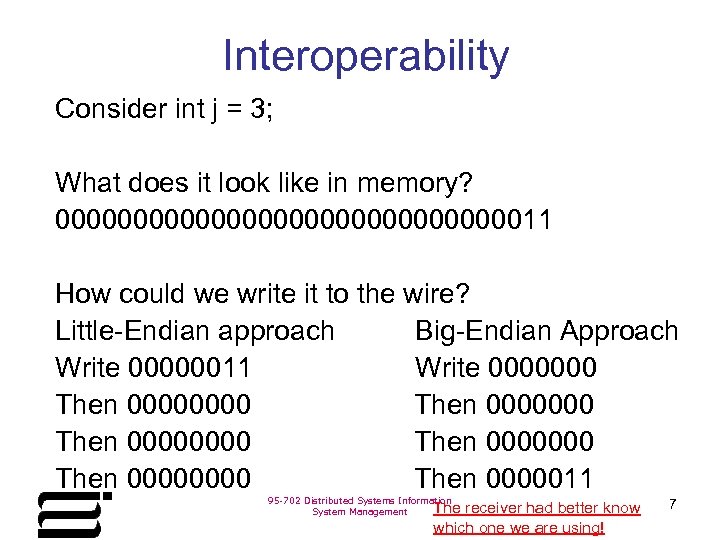 Interoperability

Consider int j = 3;

What does it look like in memory?
00000000000000000000000000000011

How could we write it to the wire?

Little-Endian approach
Write 00000011
Then 00000000
Then 00000000
Then 00000000

Big-Endian Approach
Write 0000000
Then 0000000
Then 0000000
Then 0000011

95-702 Distributed Systems Information System Management

The receiver had better know which one we are using!

7